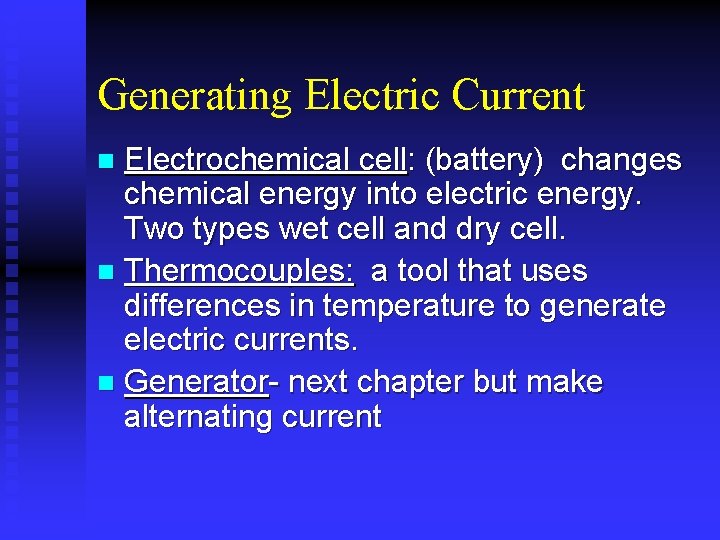 Generating Electric Current

Electrochemical cell: (battery) changes chemical energy into electric energy. Two types wet cell and dry cell.

Thermocouples: a tool that uses differences in temperature to generate electric currents.

Generator- next chapter but make alternating current